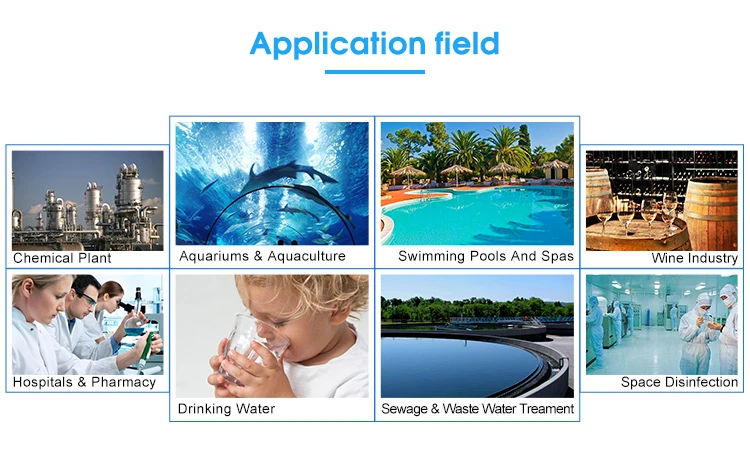 Application field

Chemical Plant

Aquariums & Aquaculture

Swimming Pools And Spas

Wine Industry

Hospitals & Pharmacy

Drinking Water

Sewage & Waste Water Treament

Space Disinfection